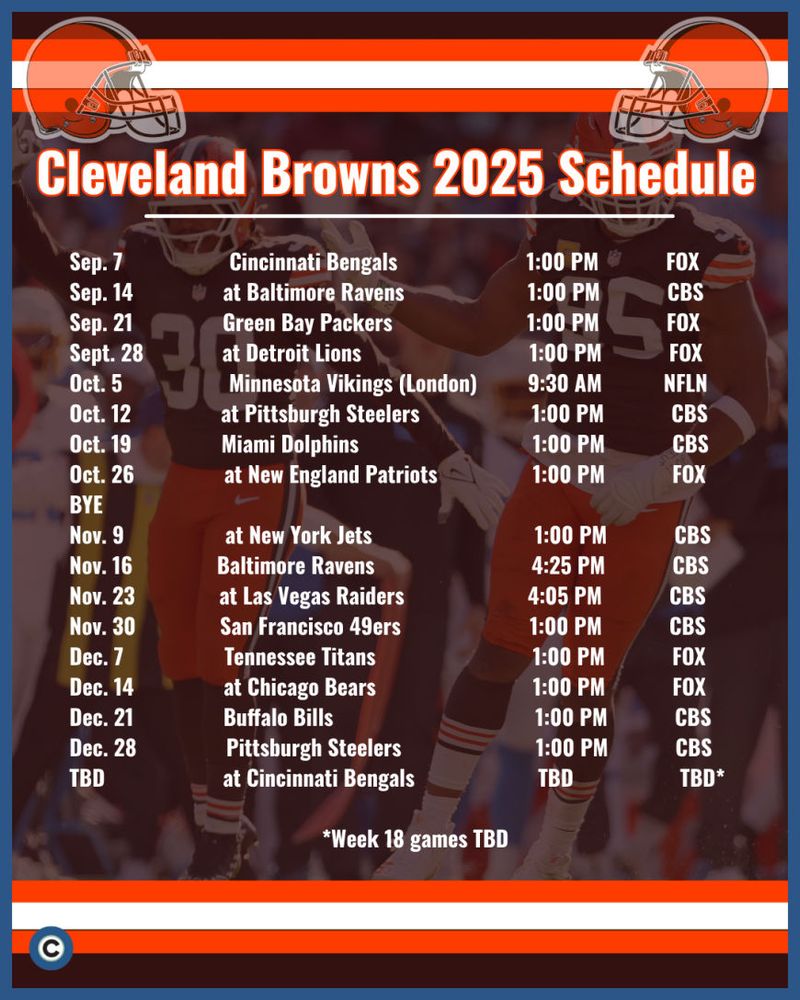 Cleveland Browns 2025 Schedule

| | | | |
|---|---|---|---|
| Sep. 7 | Cincinnati Bengals | 1:00 PM | FOX |
| Sep. 14 | at Baltimore Ravens | 1:00 PM | CBS |
| Sep. 21 | Green Bay Packers | 1:00 PM | FOX |
| Sept. 28 | at Detroit Lions | 1:00 PM | FOX |
| Oct. 5 | Minnesota Vikings (London) | 9:30 AM | NFLN |
| Oct. 12 | at Pittsburgh Steelers | 1:00 PM | CBS |
| Oct. 19 | Miami Dolphins | 1:00 PM | CBS |
| Oct. 26 | at New England Patriots | 1:00 PM | FOX |
| BYE | | | |
| Nov. 9 | at New York Jets | 1:00 PM | CBS |
| Nov. 16 | Baltimore Ravens | 4:25 PM | CBS |
| Nov. 23 | at Las Vegas Raiders | 4:05 PM | CBS |
| Nov. 30 | San Francisco 49ers | 1:00 PM | CBS |
| Dec. 7 | Tennessee Titans | 1:00 PM | FOX |
| Dec. 14 | at Chicago Bears | 1:00 PM | FOX |
| Dec. 21 | Buffalo Bills | 1:00 PM | CBS |
| Dec. 28 | Pittsburgh Steelers | 1:00 PM | CBS |
| TBD | at Cincinnati Bengals | TBD | TBD* |

*Week 18 games TBD

C